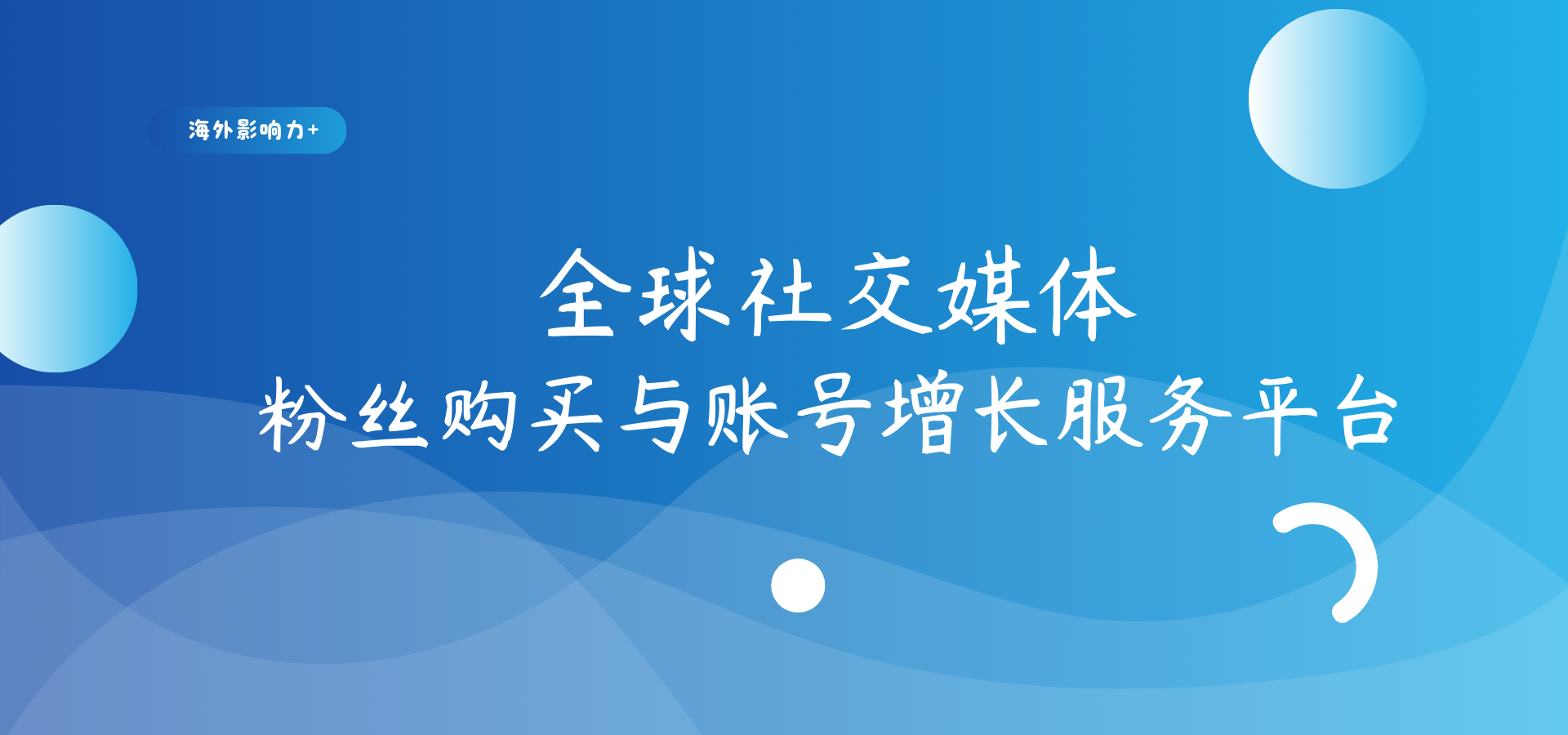 海外影响力+

全球社交媒体
粉丝购买与账号增长服务平台